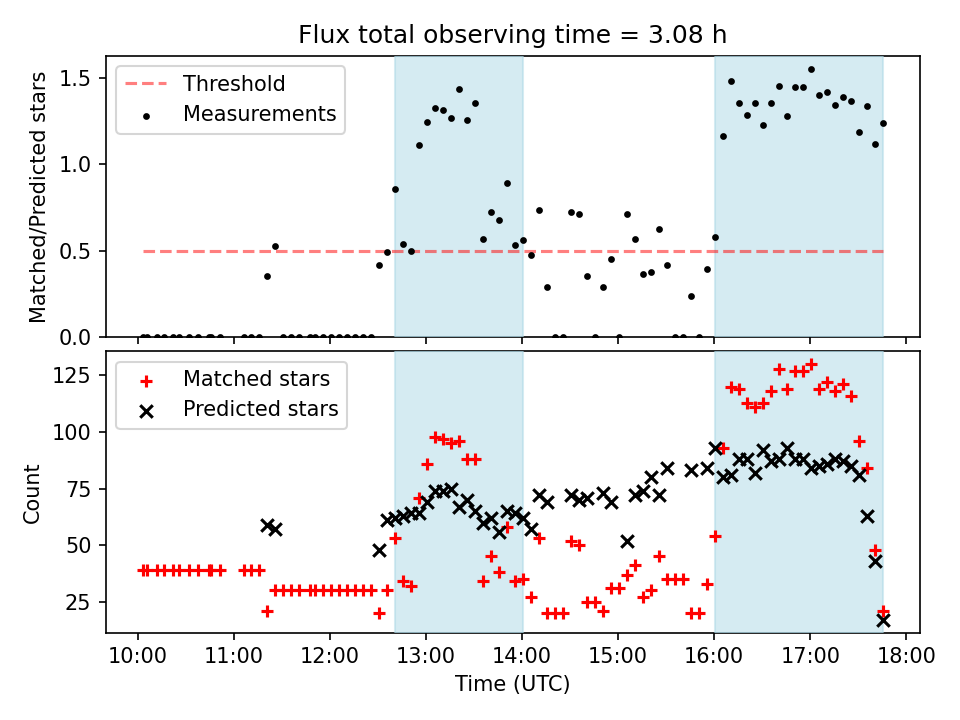 Flux total observing time = 3.08 h

Threshold
Measurements

Matched/Predicted stars

1.5
1.0
0.5
0.0

Matched stars
Predicted stars

Count

125
100
75
50
25

10:00 11:00 12:00 13:00 14:00 15:00 16:00 17:00 18:00

Time (UTC)